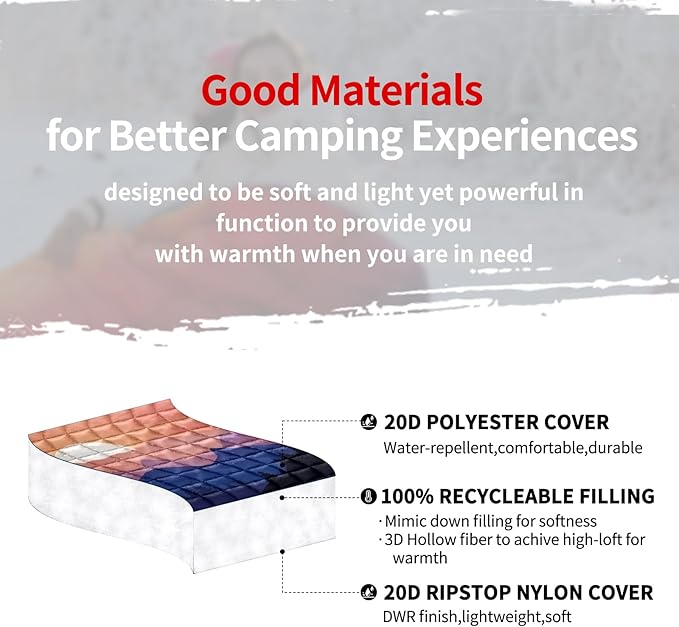 Good Materials
for Better Camping Experiences

designed to be soft and light yet powerful in function to provide you with warmth when you are in need

20D POLYESTER COVER
Water-repellent,comfortable,durable

100% RECYCLEABLE FILLING
· Mimic down filling for softness
· 3D Hollow fiber to achive high-loft for warmth

20D RIPSTOP NYLON COVER
DWR finish,lightweight,soft